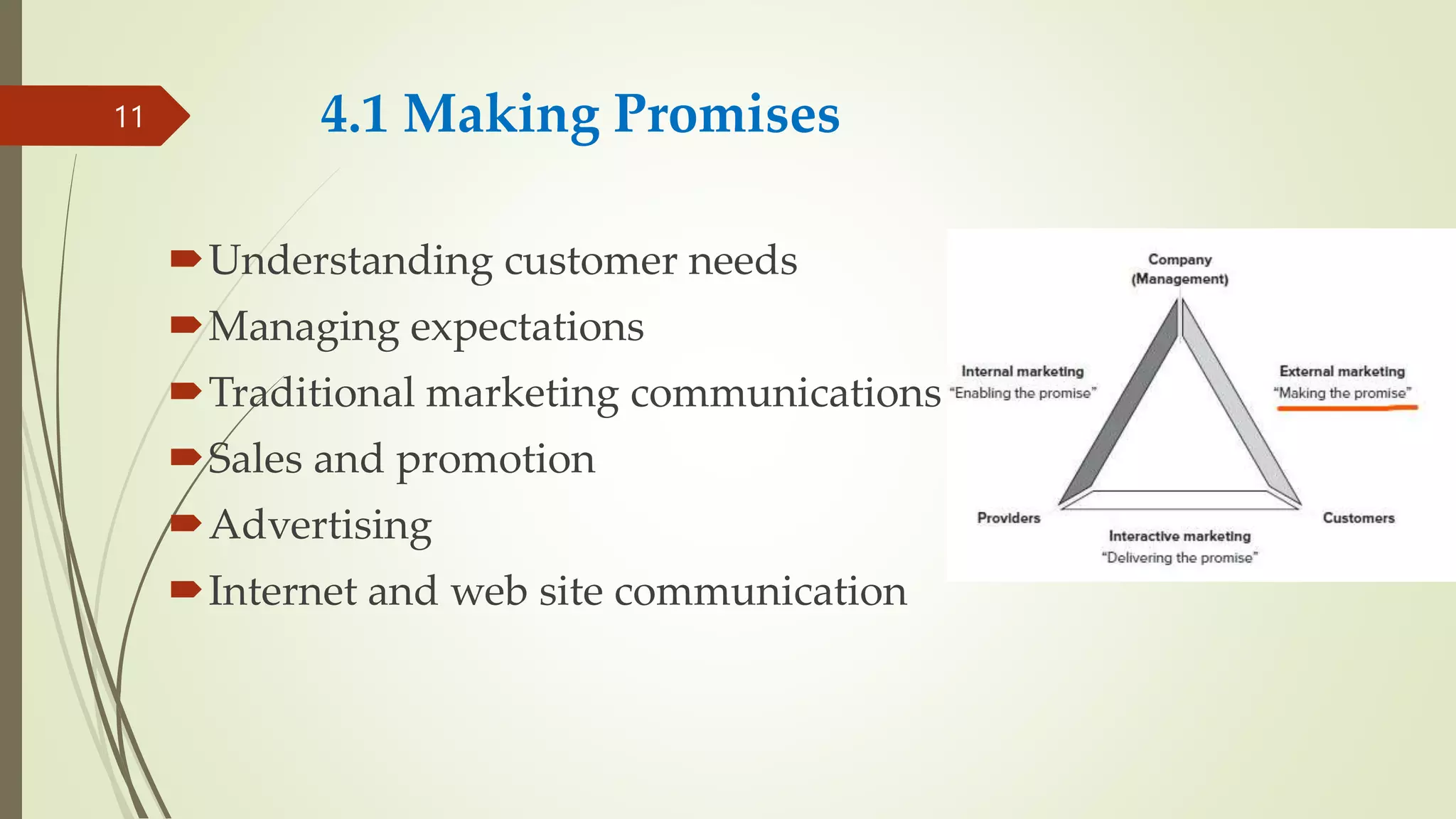 11

4.1 Making Promises

Understanding customer needs
Managing expectations
Traditional marketing communications
Sales and promotion
Advertising
Internet and web site communication

Company (Management)

Internal marketing
"Enabling the promise"

External marketing
"Making the promise"

Providers

Customers

Interactive marketing
"Delivering the promise"